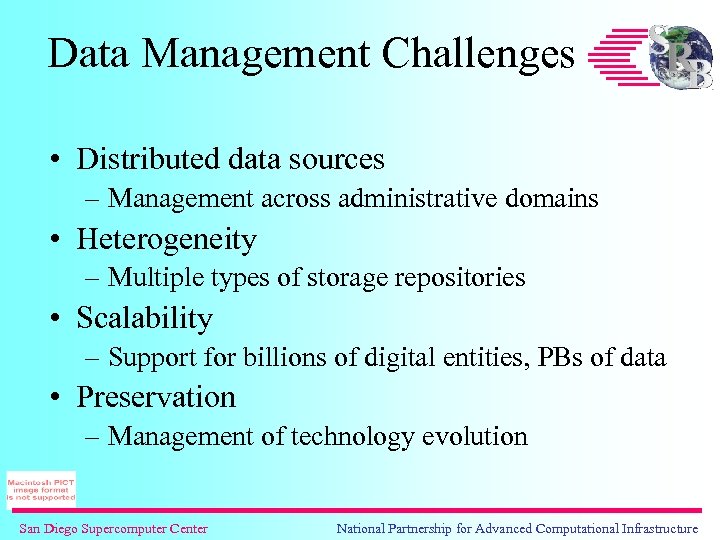 Data Management Challenges

SRB

• Distributed data sources
– Management across administrative domains
• Heterogeneity
– Multiple types of storage repositories
• Scalability
– Support for billions of digital entities, PBs of data
• Preservation
– Management of technology evolution

Macintosh PICT image format is not supported

San Diego Supercomputer Center

National Partnership for Advanced Computational Infrastructure